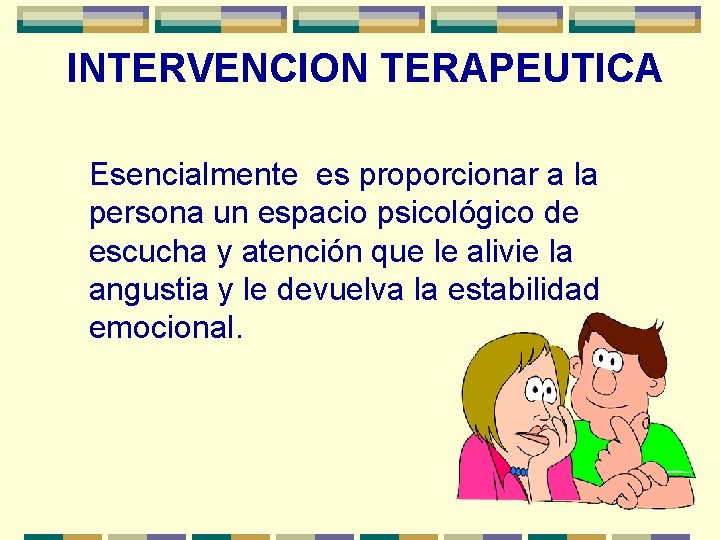 INTERVENCION TERAPEUTICA

Esencialmente es proporcionar a la persona un espacio psicológico de escucha y atención que le alivie la angustia y le devuelva la estabilidad emocional.